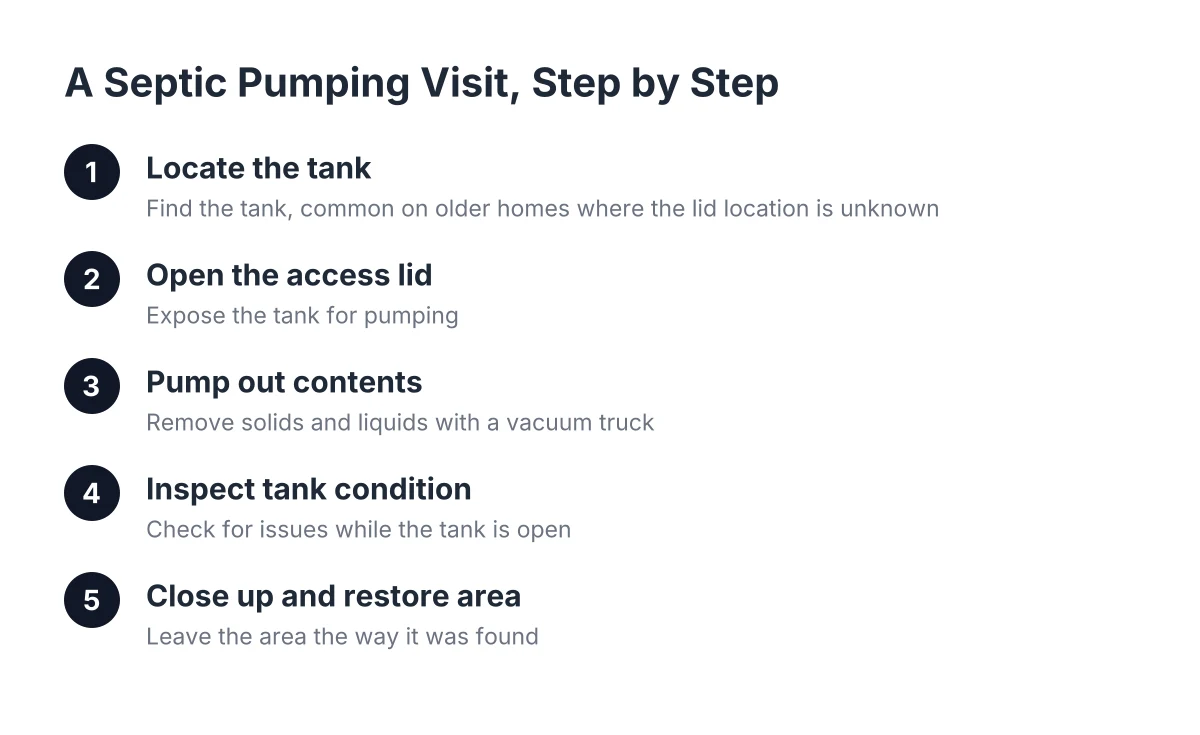 A Septic Pumping Visit, Step by Step

1
Locate the tank
Find the tank, common on older homes where the lid location is unknown

2
Open the access lid
Expose the tank for pumping

3
Pump out contents
Remove solids and liquids with a vacuum truck

4
Inspect tank condition
Check for issues while the tank is open

5
Close up and restore area
Leave the area the way it was found